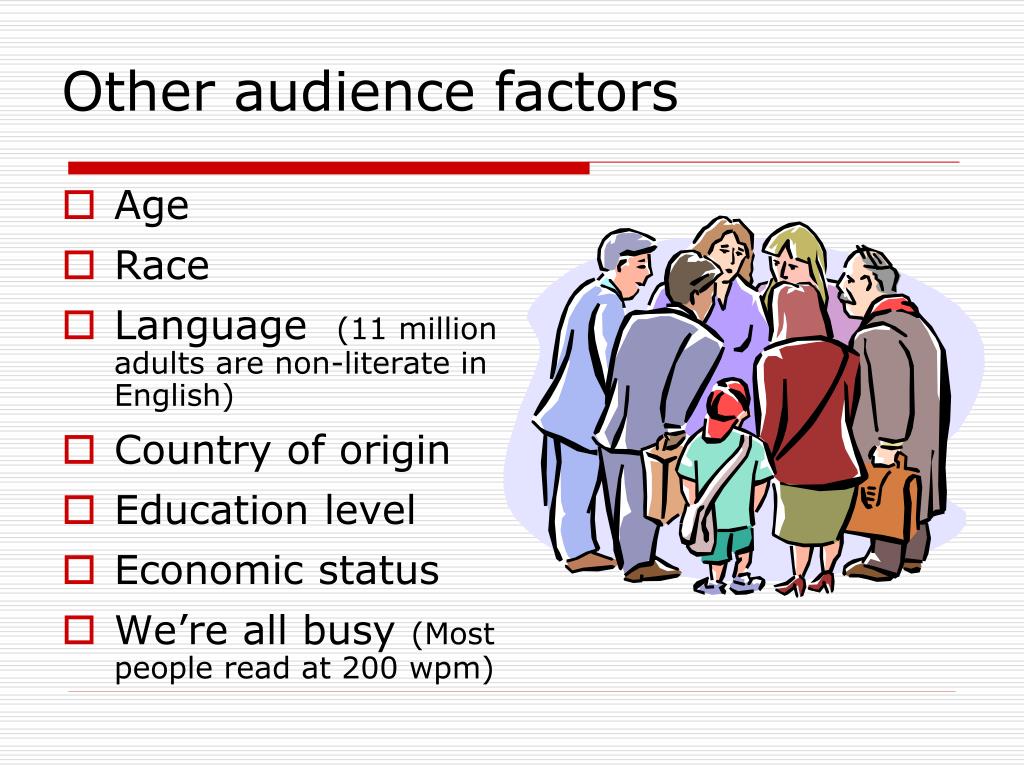 Other audience factors

- Age
- Race
- Language (11 million adults are non-literate in English)
- Country of origin
- Education level
- Economic status
- We’re all busy (Most people read at 200 wpm)